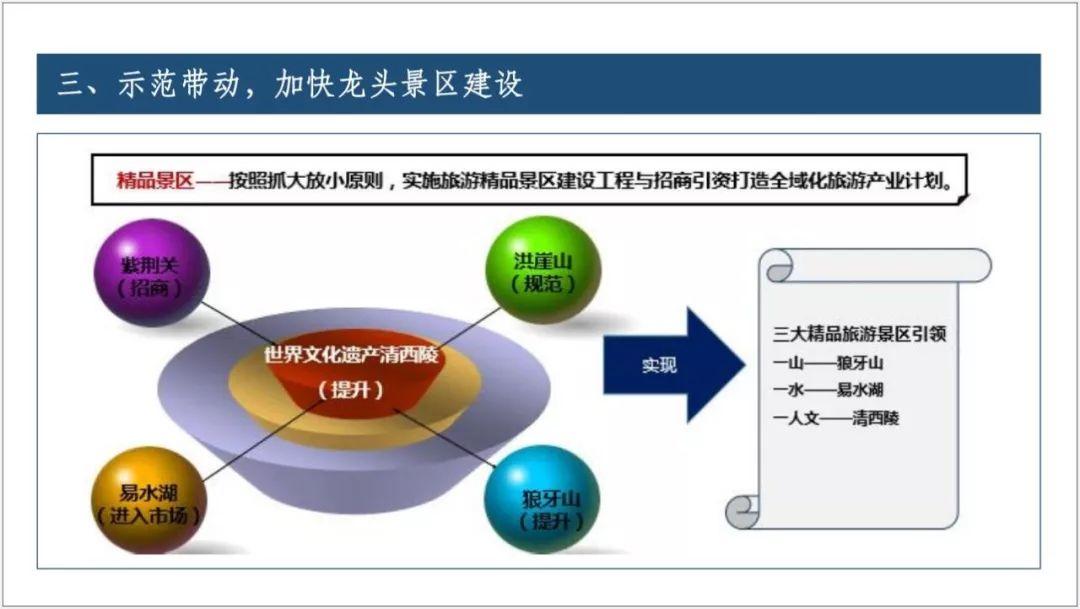 三、示范带动，加快龙头景区建设

精品景区——按照抓大放小原则，实施旅游精品景区建设工程与招商引资打造全域化旅游产业计划。

紫荆关
（招商）

洪崖山
（规范）

世界文化遗产清西陵
（提升）

易水湖
（进入市场）

狼牙山
（提升）

实现

三大精品旅游景区引领
一山——狼牙山
一水——易水湖
一人文——清西陵